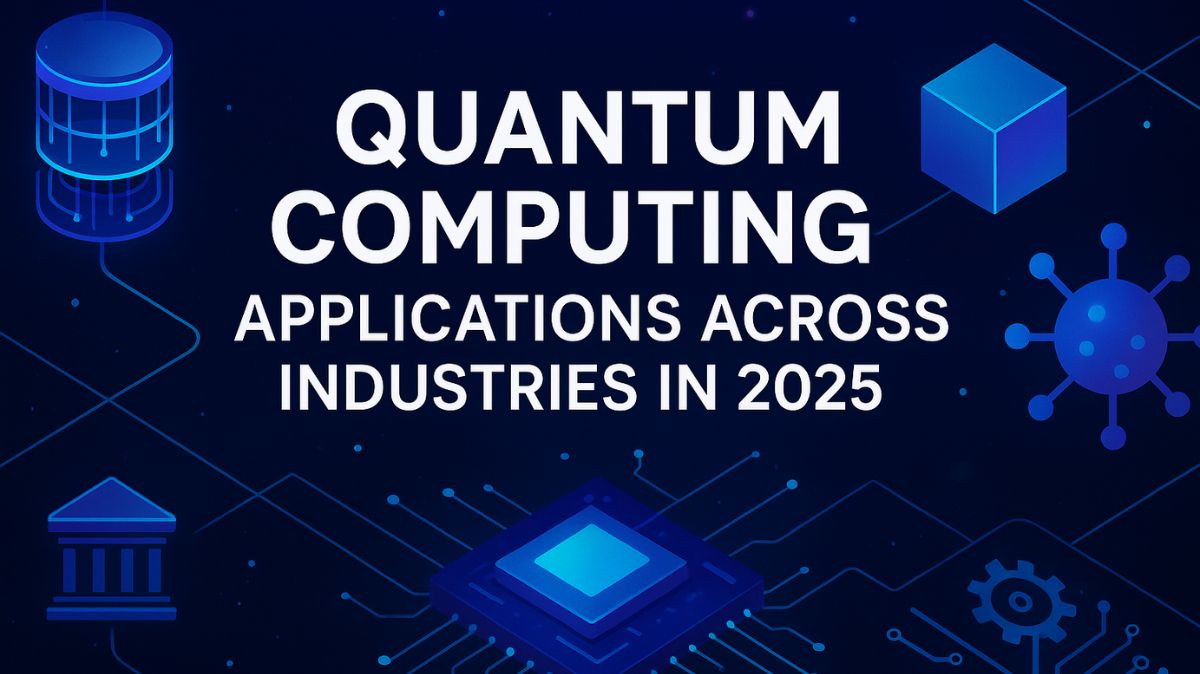 QUANTUM COMPUTING
APPLICATIONS ACROSS INDUSTRIES IN 2025